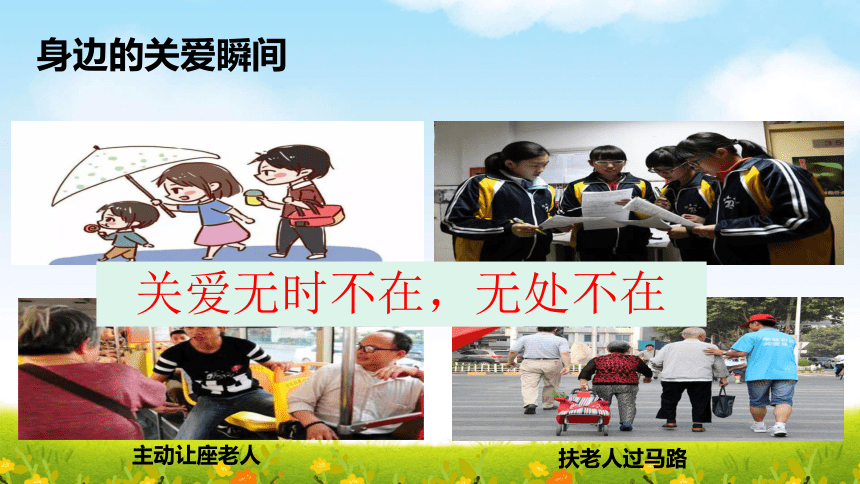 身边的关爱瞬间

关爱无时不在，无处不在

主动让座老人

扶老人过马路